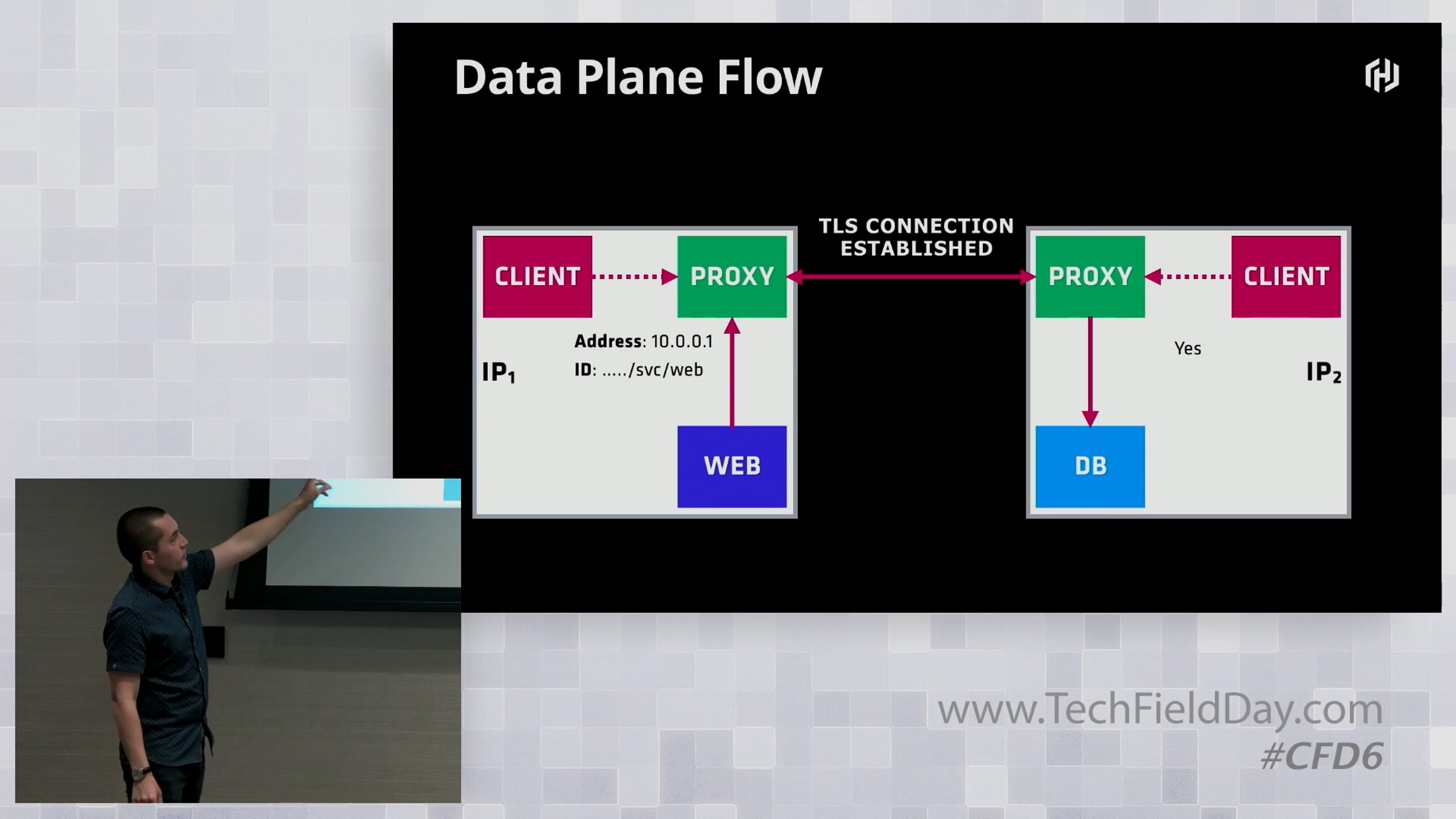 Data Plane Flow

TLS CONNECTION ESTABLISHED

CLIENT

PROXY

Address: 10.0.0.1
ID: ...../svc/web

$IP_1$

WEB

PROXY

CLIENT

Yes

$IP_2$

DB

www.TechFieldDay.com
#CFD6